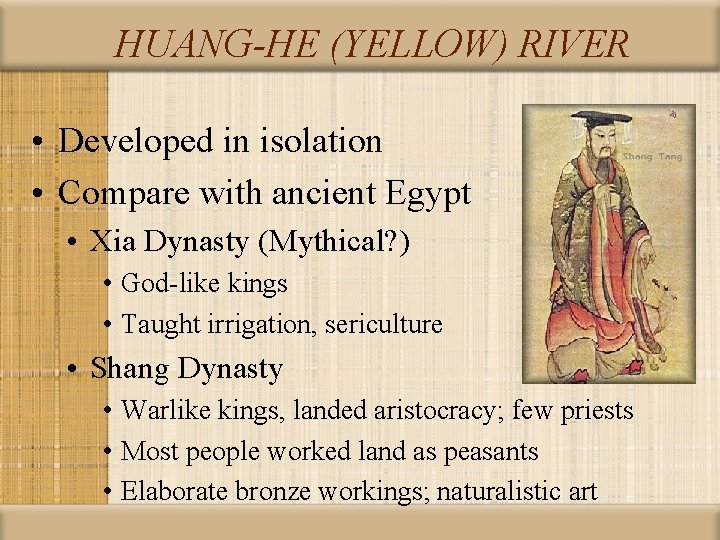 HUANG-HE (YELLOW) RIVER

• Developed in isolation
• Compare with ancient Egypt
• Xia Dynasty (Mythical?)
• God-like kings
• Taught irrigation, sericulture
• Shang Dynasty
• Warlike kings, landed aristocracy; few priests
• Most people worked land as peasants
• Elaborate bronze workings; naturalistic art

Shang Tang